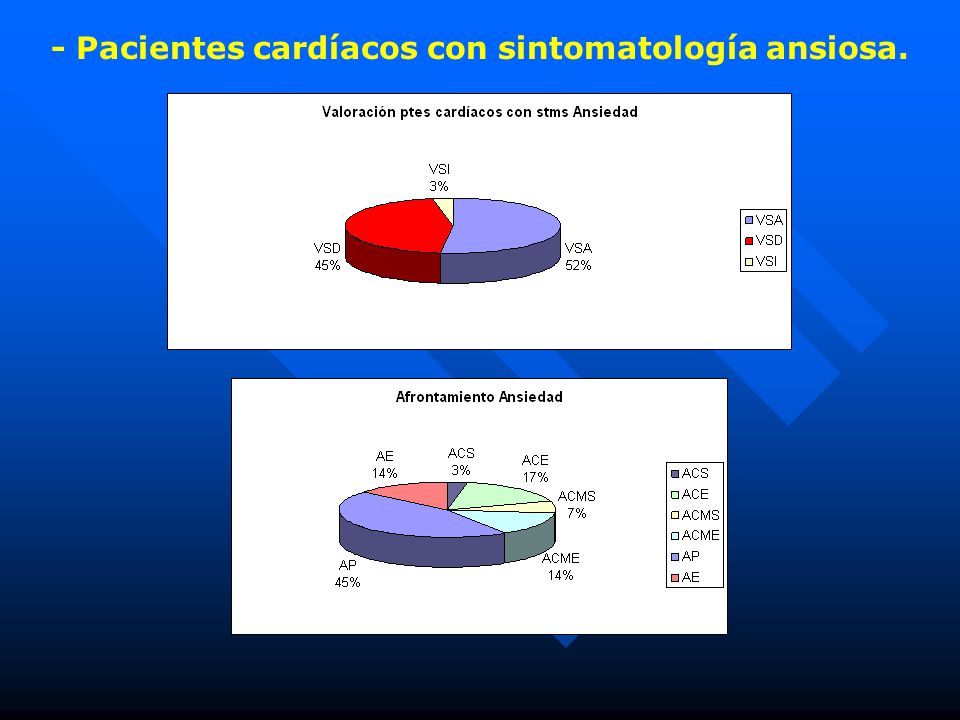 - Pacientes cardíacos con sintomatología ansiosa.

Valoración ptes cardíacos con stms Ansiedad

VSI
3%

VSD
45%

VSA
52%

VSA
VSD
VSI

Afrontamiento Ansiedad

AE
14%

ACS
3%

ACE
17%

ACMS
7%

ACME
14%

AP
45%

ACS
ACE
ACMS
ACME
AP
AE